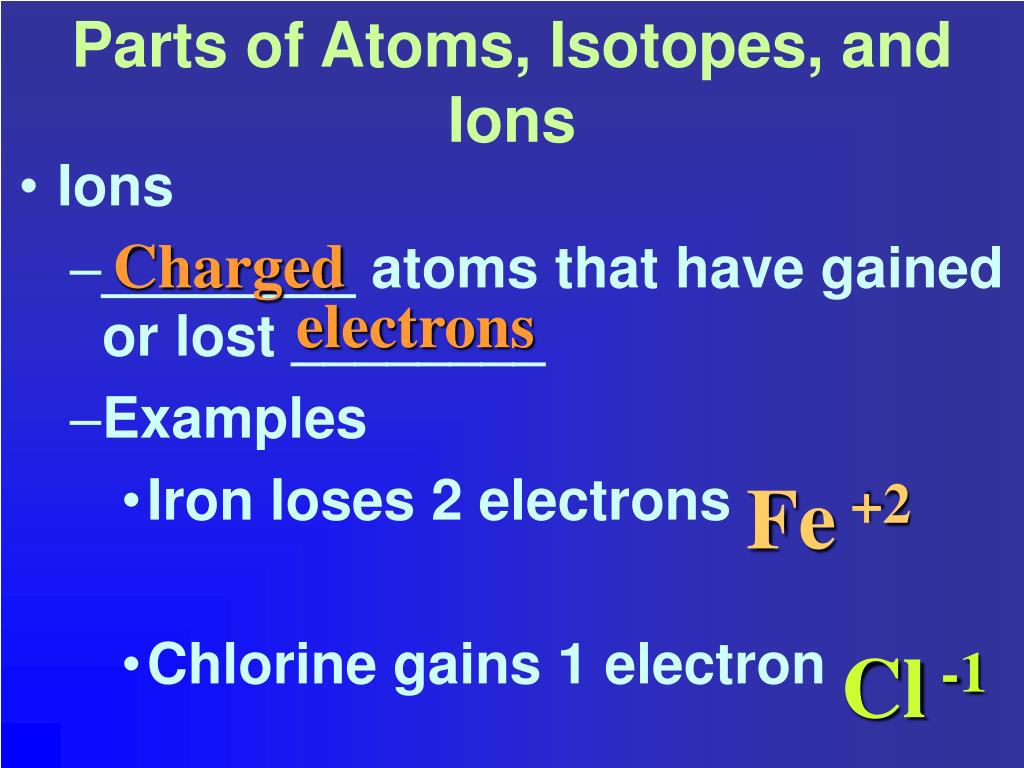 Parts of Atoms, Isotopes, and Ions

• Ions

– Charged atoms that have gained or lost electrons

– Examples

• Iron loses 2 electrons $Fe^{+2}$

• Chlorine gains 1 electron $Cl^{-1}$